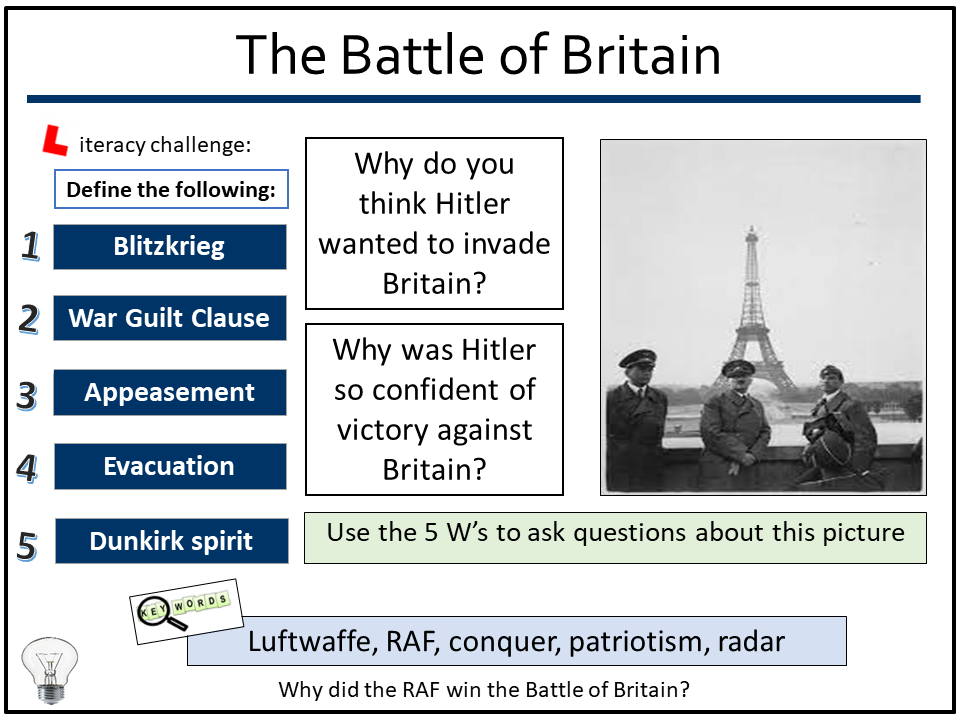 The Battle of Britain

L iteracy challenge:

Define the following:

1 Blitzkrieg

2 War Guilt Clause

3 Appeasement

4 Evacuation

5 Dunkirk spirit

Why do you think Hitler wanted to invade Britain?

Why was Hitler so confident of victory against Britain?

Use the 5 W's to ask questions about this picture

KEY WORDS

Luftwaffe, RAF, conquer, patriotism, radar

Why did the RAF win the Battle of Britain?